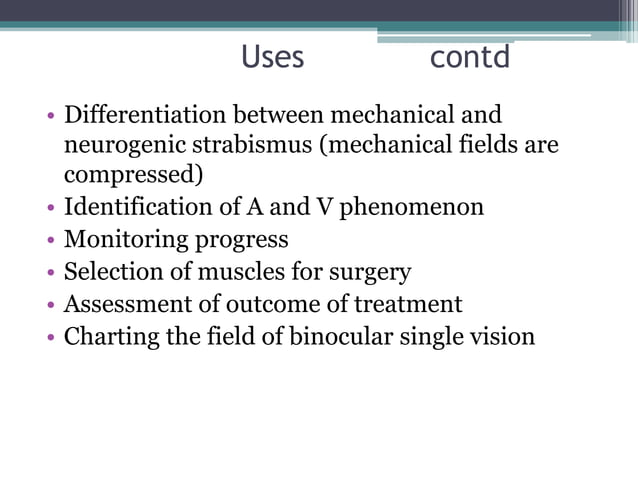 Uses contd

• Differentiation between mechanical and neurogenic strabismus (mechanical fields are compressed)
• Identification of A and V phenomenon
• Monitoring progress
• Selection of muscles for surgery
• Assessment of outcome of treatment
• Charting the field of binocular single vision